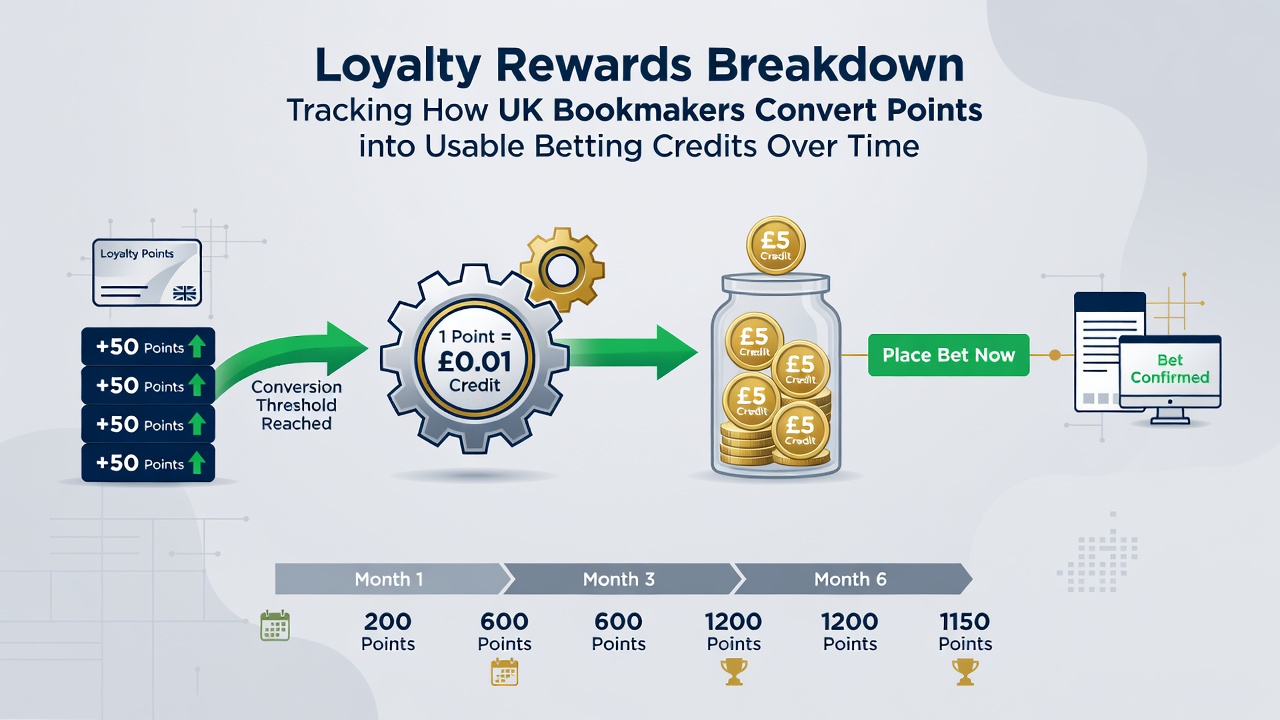 Loyalty Rewards Breakdown
Tracking How UK Bookmakers Convert Points into Usable Betting Credits Over Time

Loyalty Points

+50 Points
+50 Points
+50 Points
+50 Points

Conversion Threshold Reached

1 Point = £0.01 Credit

£5 Credit
£5 Credit
£5 Credit
£5 Credit
£5 Credit

Place Bet Now

Bet Confirmed

Month 1
Month 3
Month 6

200 Points
600 Points
600 Points
1200 Points
1200 Points
1150 Points